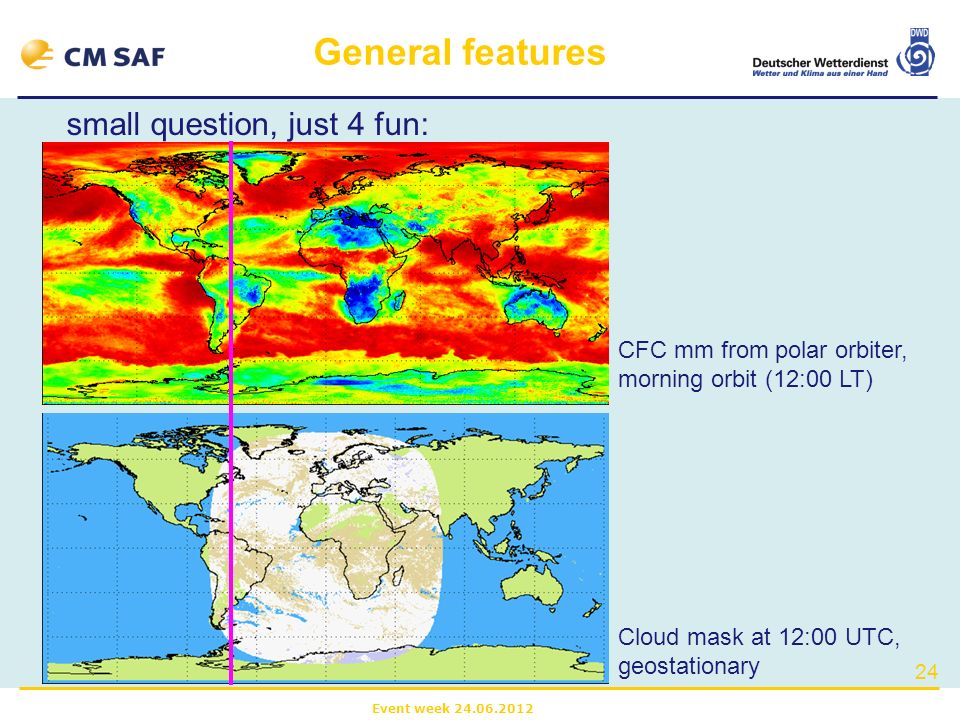 CM SAF

General features

Deutscher Wetterdienst
Wetter und Klima aus einer Hand

DWD

small question, just 4 fun:

CFC mm from polar orbiter, morning orbit (12:00 LT)

Cloud mask at 12:00 UTC, geostationary

24

Event week 24.06.2012